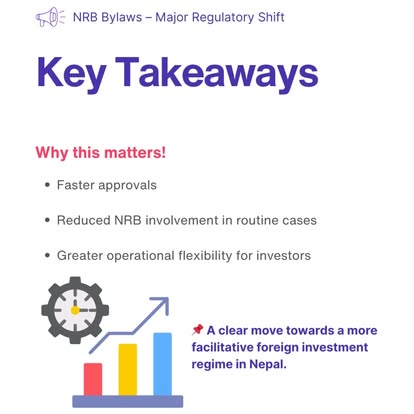 NRB Bylaws – Major Regulatory Shift

Key Takeaways

Why this matters!

• Faster approvals

• Reduced NRB involvement in routine cases

• Greater operational flexibility for investors

📌 A clear move towards a more facilitative foreign investment regime in Nepal.